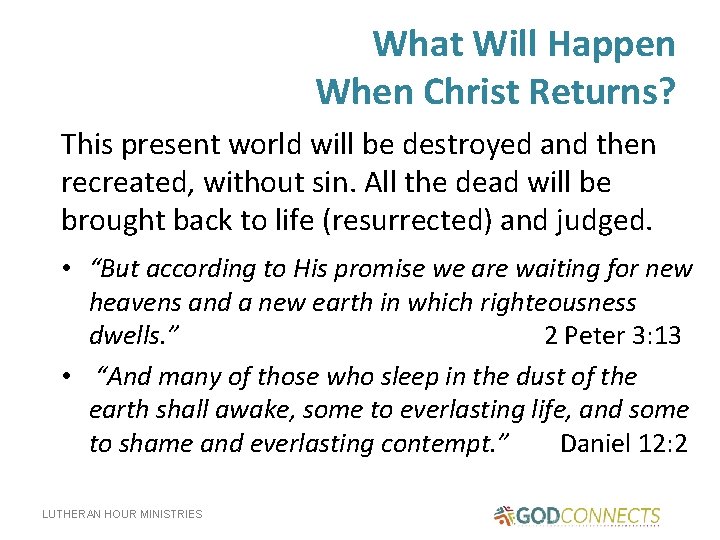 What Will Happen When Christ Returns?

This present world will be destroyed and then recreated, without sin. All the dead will be brought back to life (resurrected) and judged.

• "But according to His promise we are waiting for new heavens and a new earth in which righteousness dwells." 2 Peter 3:13

• "And many of those who sleep in the dust of the earth shall awake, some to everlasting life, and some to shame and everlasting contempt." Daniel 12:2

LUTHERAN HOUR MINISTRIES

GODCONNECTS